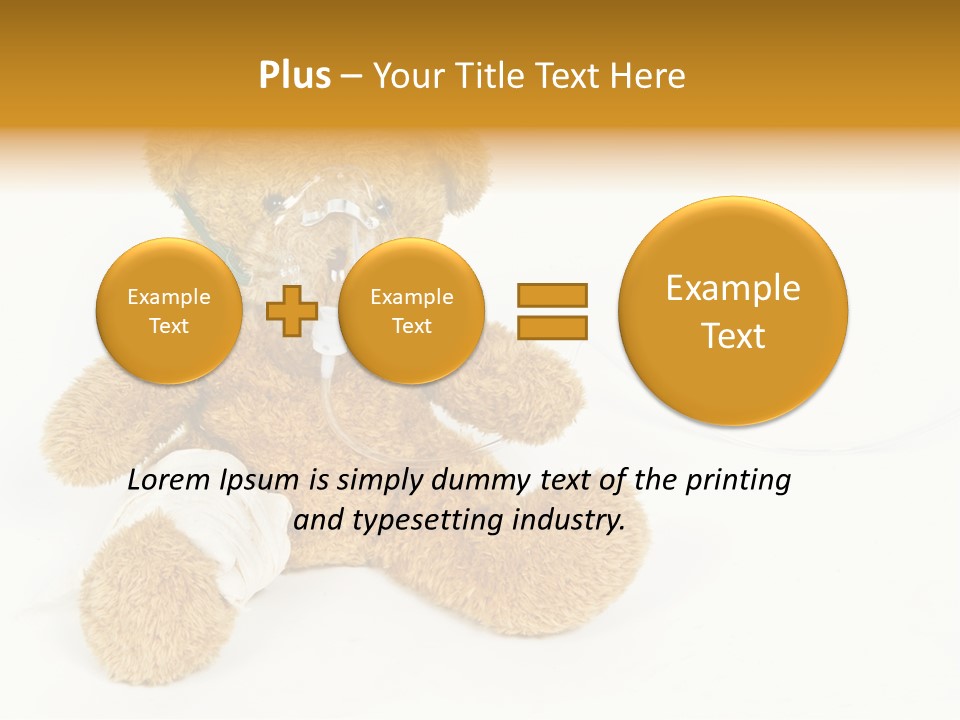 Plus – Your Title Text Here

Example Text

Example Text

Example Text

Lorem Ipsum is simply dummy text of the printing and typesetting industry.